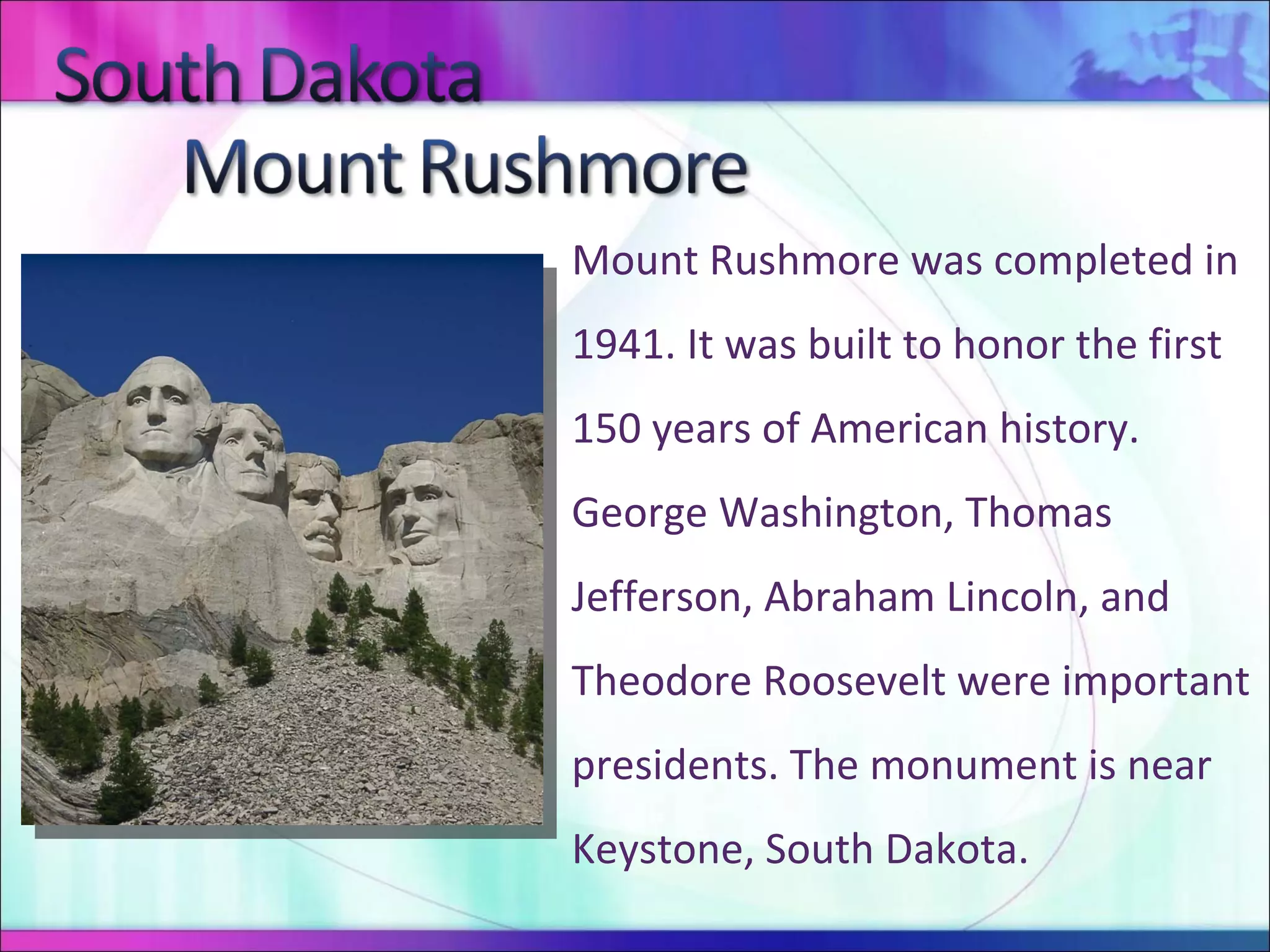 South Dakota
Mount Rushmore

Mount Rushmore was completed in 1941. It was built to honor the first 150 years of American history. George Washington, Thomas Jefferson, Abraham Lincoln, and Theodore Roosevelt were important presidents. The monument is near Keystone, South Dakota.